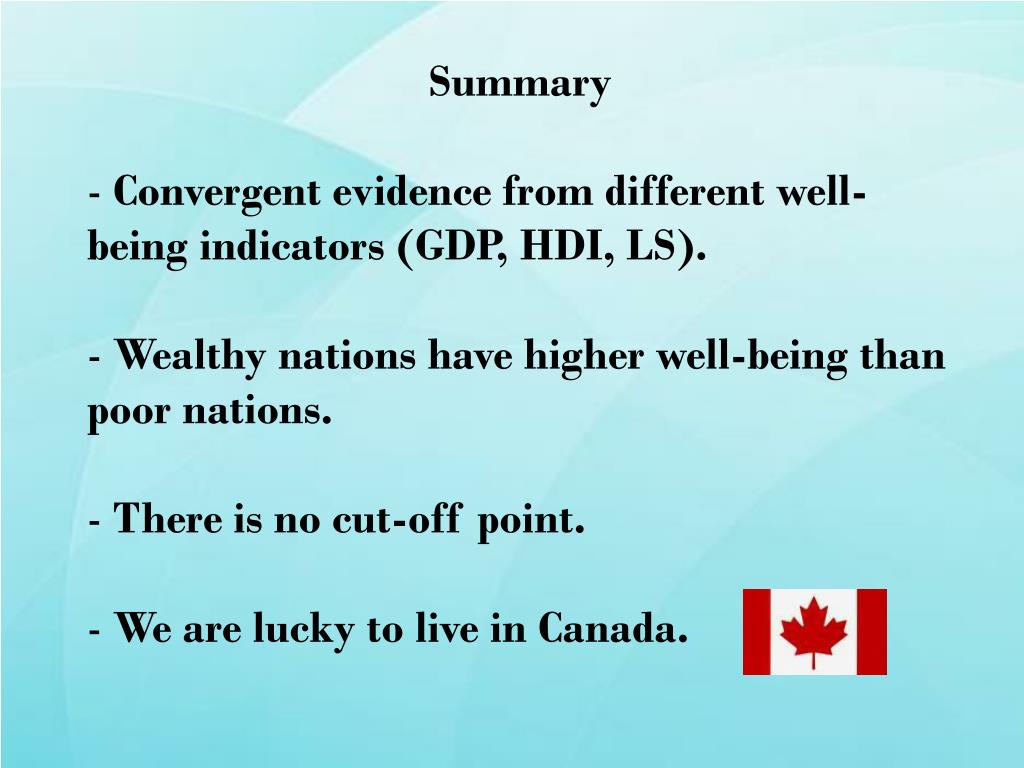 Summary

- Convergent evidence from different well-being indicators (GDP, HDI, LS).

- Wealthy nations have higher well-being than poor nations.

- There is no cut-off point.

- We are lucky to live in Canada.